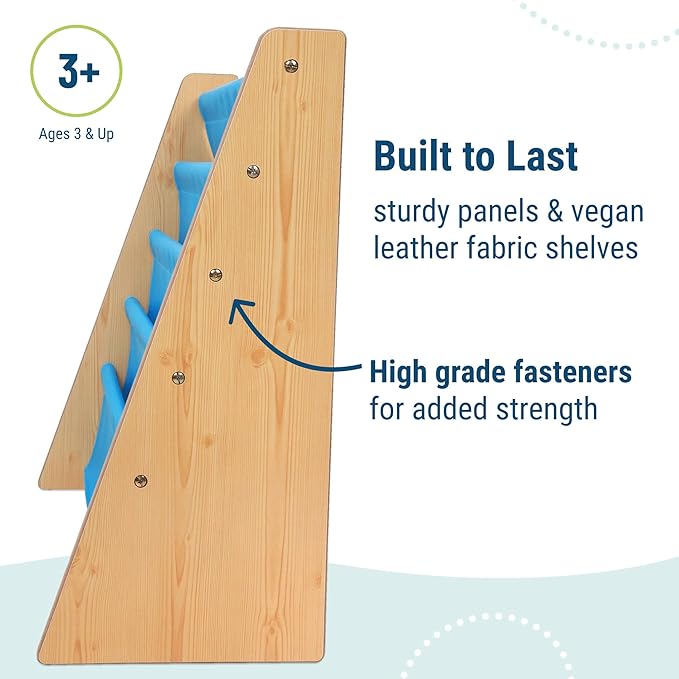 3+

Ages 3 & Up

Built to Last

sturdy panels & vegan leather fabric shelves

High grade fasteners for added strength